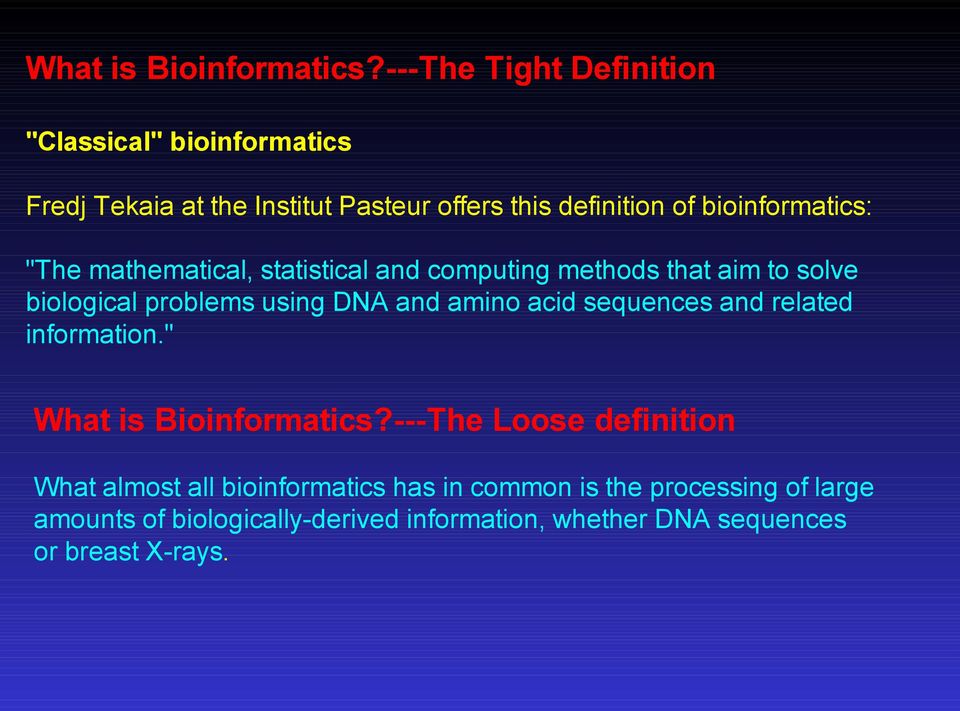 What is Bioinformatics?---The Tight Definition

"Classical" bioinformatics

Fredj Tekaia at the Institut Pasteur offers this definition of bioinformatics:

"The mathematical, statistical and computing methods that aim to solve biological problems using DNA and amino acid sequences and related information."

What is Bioinformatics?---The Loose definition

What almost all bioinformatics has in common is the processing of large amounts of biologically-derived information, whether DNA sequences or breast X-rays.